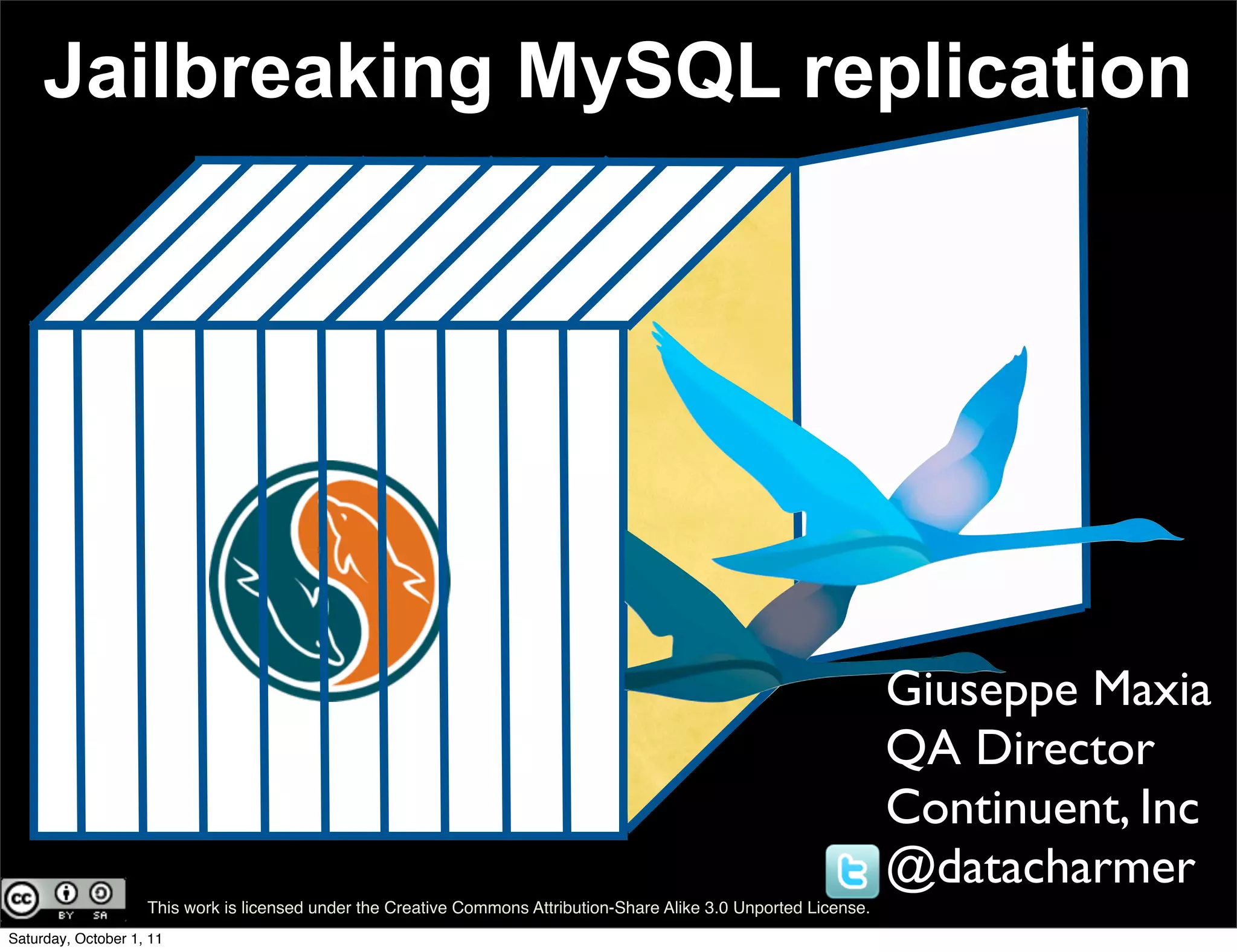 Jailbreaking MySQL replication

Giuseppe Maxia
QA Director
Continuent, Inc
@datacharmer

cc BY SA

This work is licensed under the Creative Commons Attribution-Share Alike 3.0 Unported License.

Saturday, October 1, 11